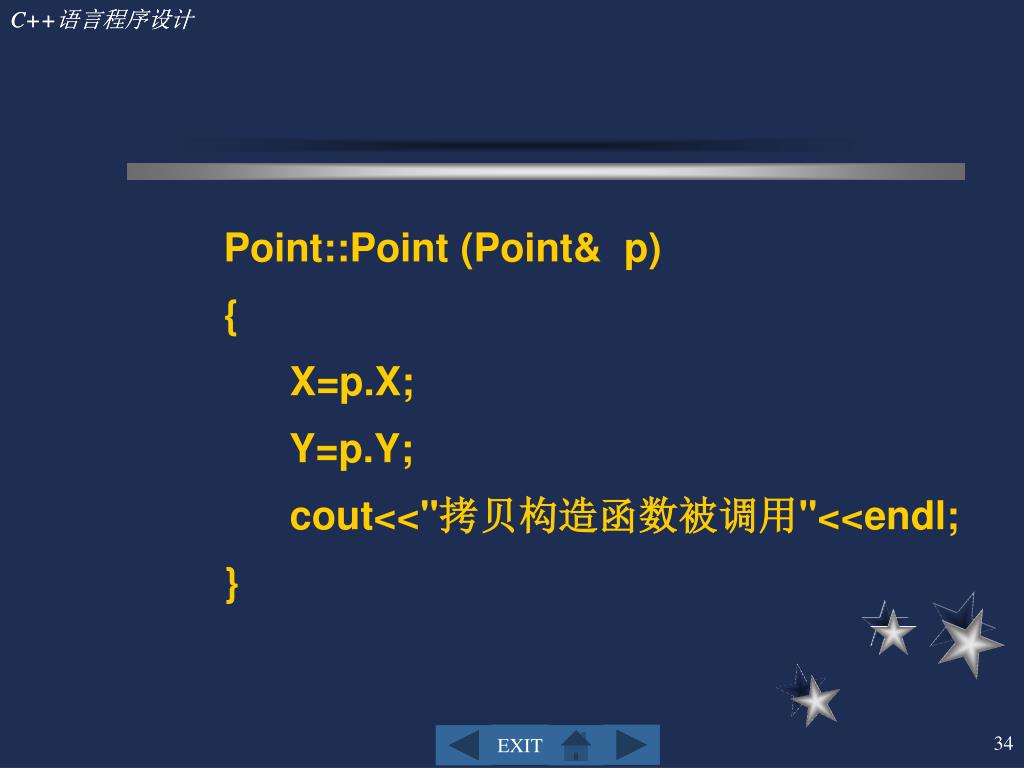 C++语言程序设计

Point::Point (Point&  p)
{
X=p.X;
Y=p.Y;
cout<<"拷贝构造函数被调用"<<endl;
}

EXIT

34